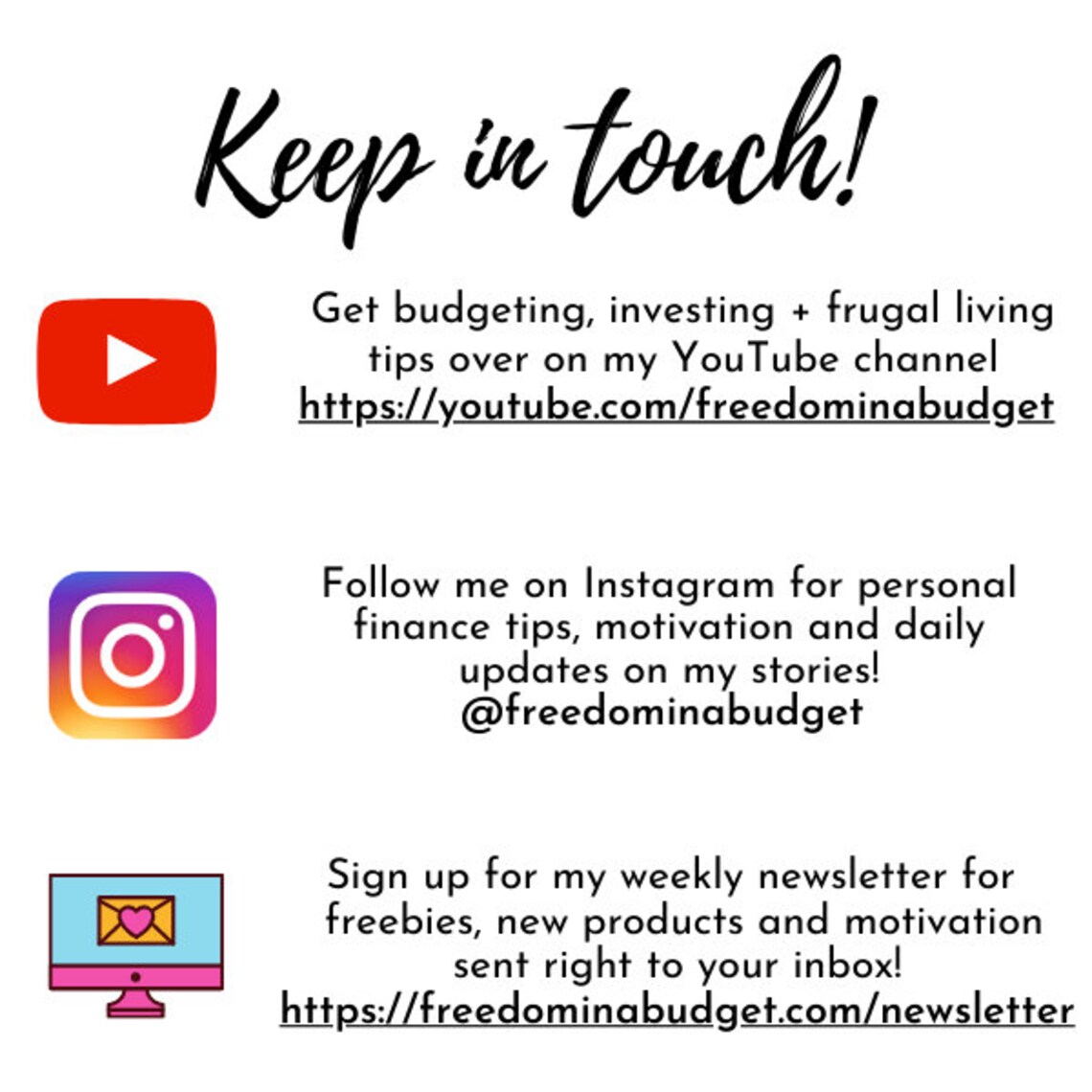 Keep in touch!

Get budgeting, investing + frugal living tips over on my YouTube channel
https://youtube.com/freedominabudget

Follow me on Instagram for personal finance tips, motivation and daily updates on my stories!
@freedominabudget

Sign up for my weekly newsletter for freebies, new products and motivation sent right to your inbox!
https://freedominabudget.com/newsletter